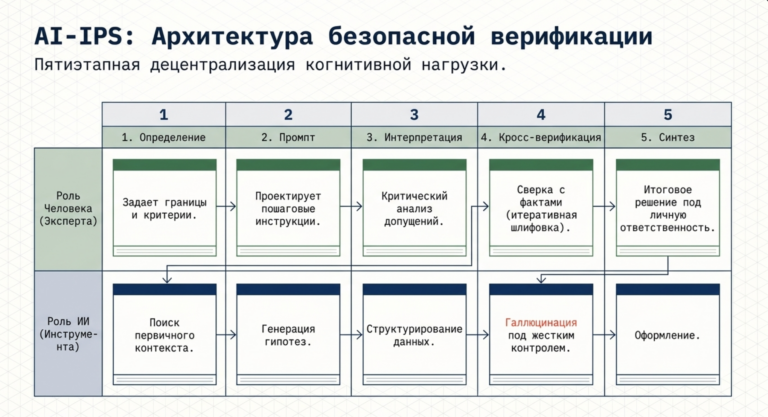 AI-IPS: Архитектура безопасной верификации

Пятиэтапная децентрализация когнитивной нагрузки.

| | 1 | 2 | 3 | 4 | 5 |
|---|---|---|---|---|---|
| | 1. Определение | 2. Промпт | 3. Интерпретация | 4. Кросс-верификация | 5. Синтез |
| Роль Человека (Эксперта) | Задает границы и критерии. | Проектирует пошаговые инструкции. | Критический анализ допущений. | Сверка с фактами (итеративная шлифовка). | Итоговое решение под личную ответственность. |
| Роль ИИ (Инструмента) | Поиск первичного контекста. | Генерация гипотез. | Структурирование данных. | Галлюцинация под жестким контролем. | Оформление. |